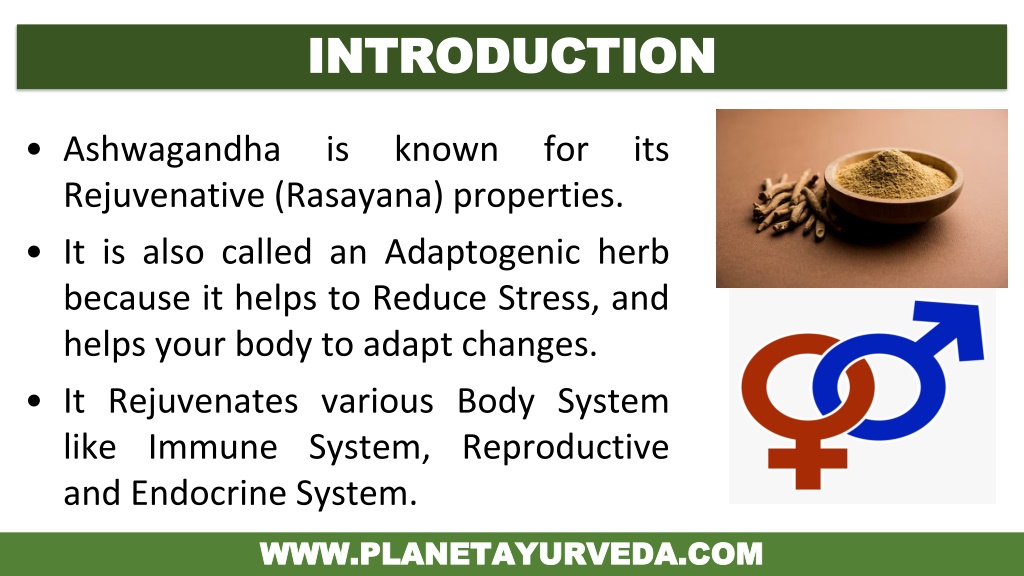 INTRODUCTION

• Ashwagandha is known for its Rejuvenative (Rasayana) properties.

• It is also called an Adaptogenic herb because it helps to Reduce Stress, and helps your body to adapt changes.

• It Rejuvenates various Body System like Immune System, Reproductive and Endocrine System.

WWW.PLANETAYURVEDA.COM